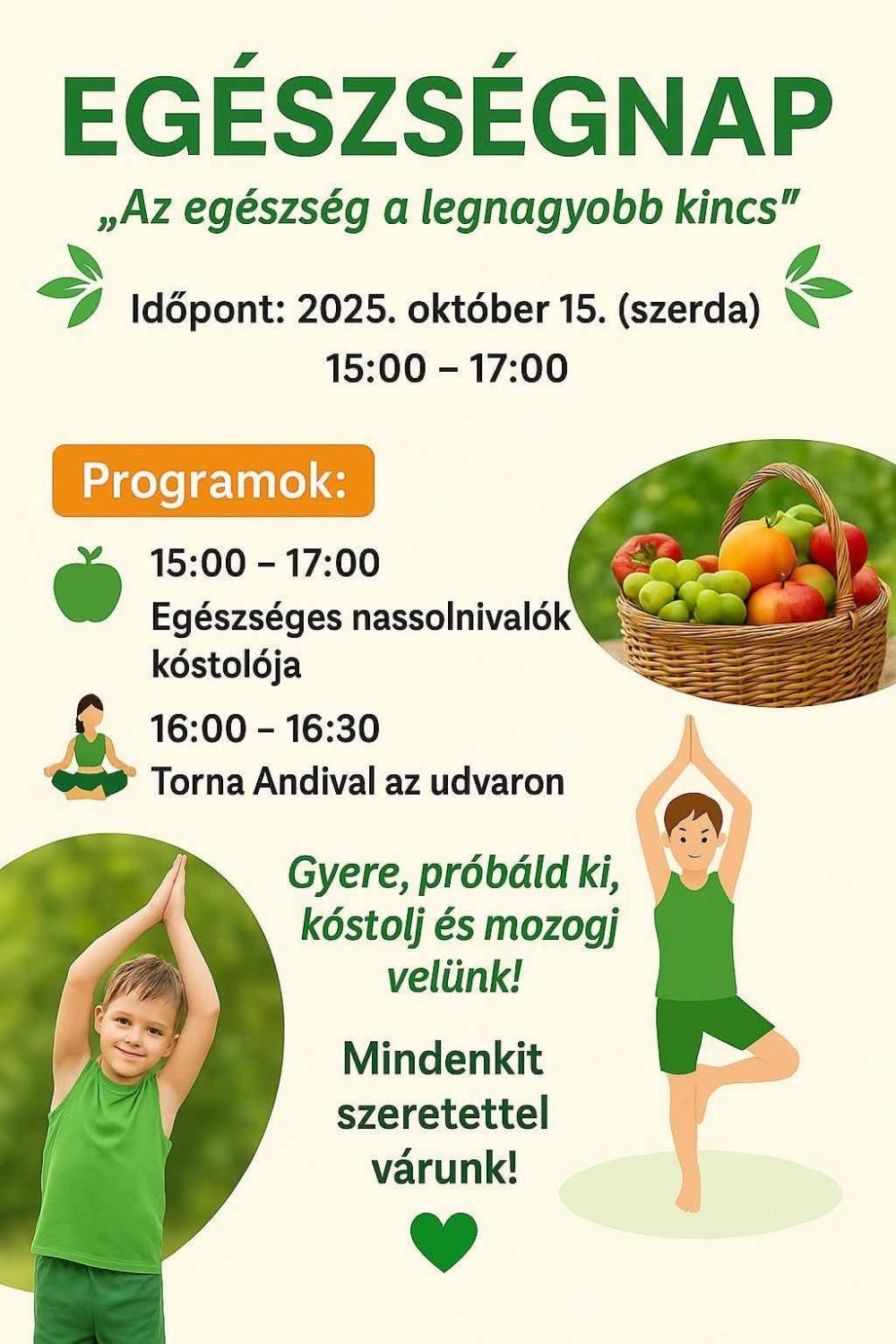 EGÉSZSÉGNAP

„Az egészség a legnagyobb kincs"

Időpont: 2025. október 15. (szerda)
15:00 – 17:00

Programok:

15:00 – 17:00
Egészséges nassolnivalók kóstolója

16:00 – 16:30
Torna Andival az udvaron

Gyere, próbáld ki, kóstolj és mozogj velünk!

Mindenkit szeretettel várunk!